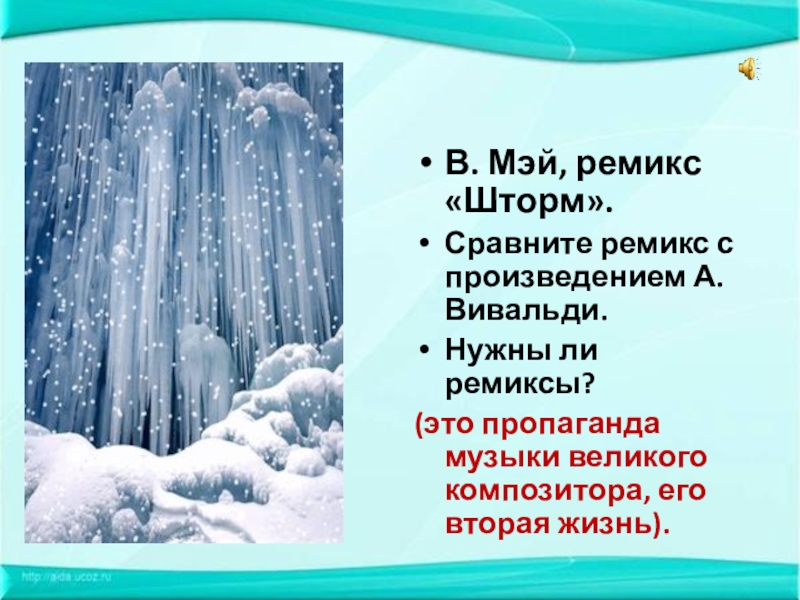 • В. Мэй, ремикс «Шторм».

• Сравните ремикс с произведением А. Вивальди.

• Нужны ли ремиксы?

(это пропаганда музыки великого композитора, его вторая жизнь).

http://aida.ucoz.ru